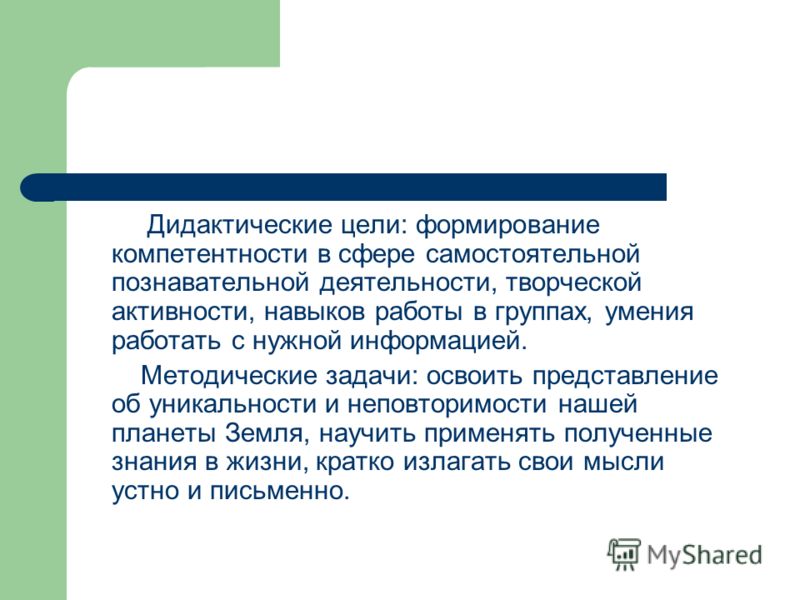 Дидактические цели: формирование компетентности в сфере самостоятельной познавательной деятельности, творческой активности, навыков работы в группах, умения работать с нужной информацией.

Методические задачи: освоить представление об уникальности и неповторимости нашей планеты Земля, научить применять полученные знания в жизни, кратко излагать свои мысли устно и письменно.

MyShared